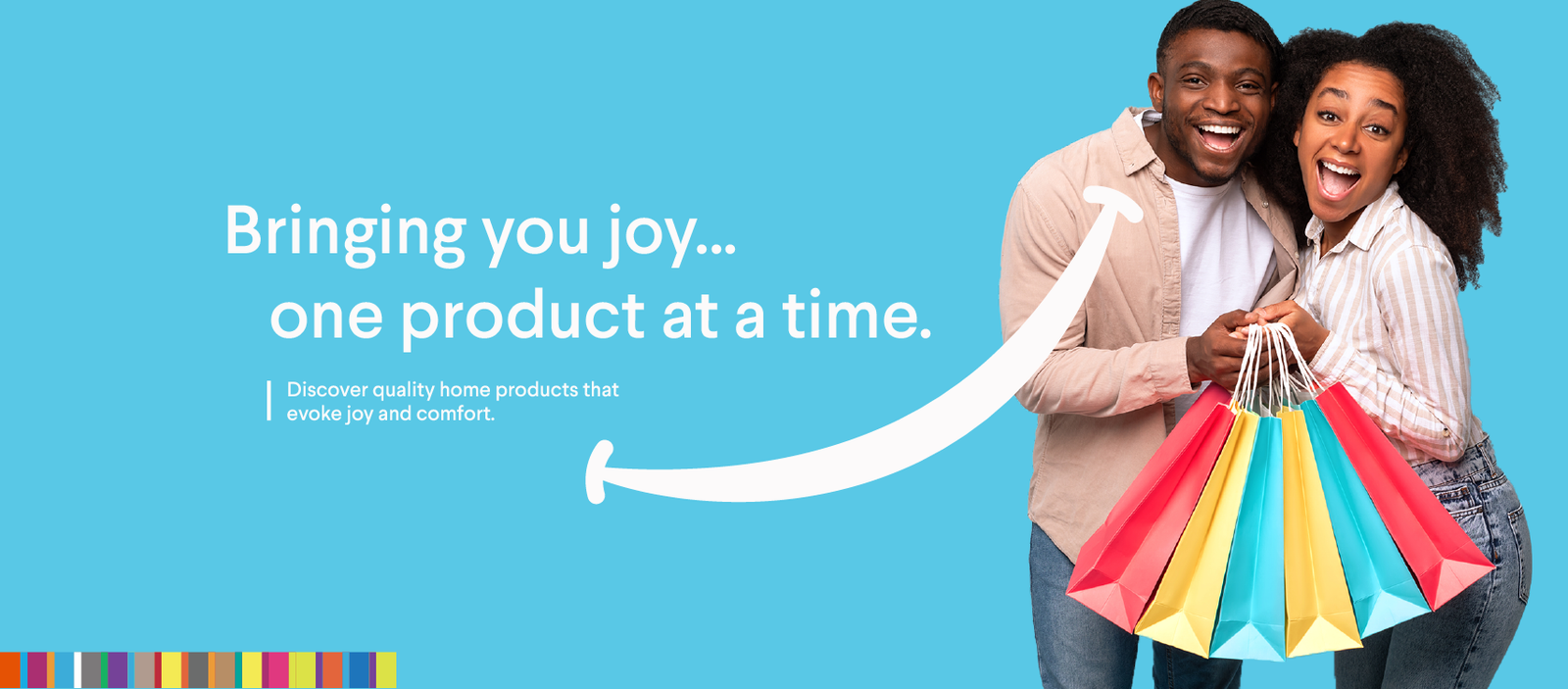 Bringing you joy...
one product at a time.

Discover quality home products that evoke joy and comfort.